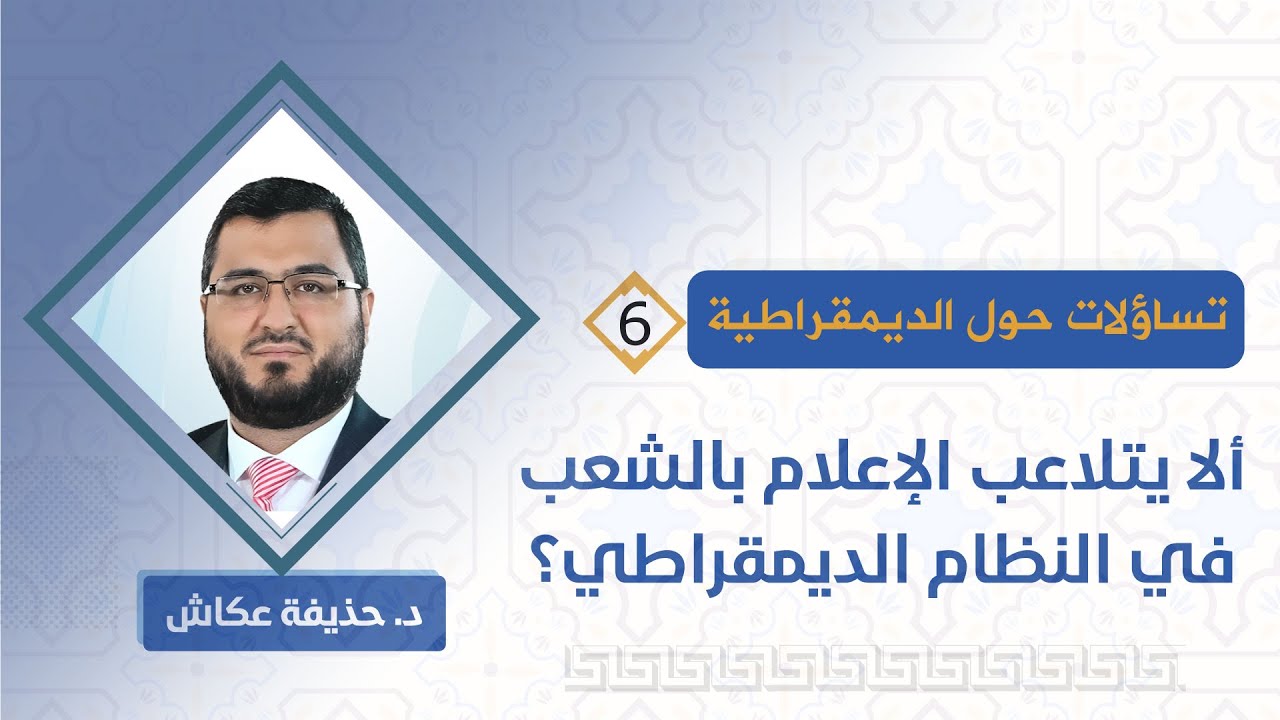 تساؤلات حول الديمقراطية 6

ألا يتلاعب الإعلام بالشعب في النظام الديمقراطي؟

د. حذيفة عكاش